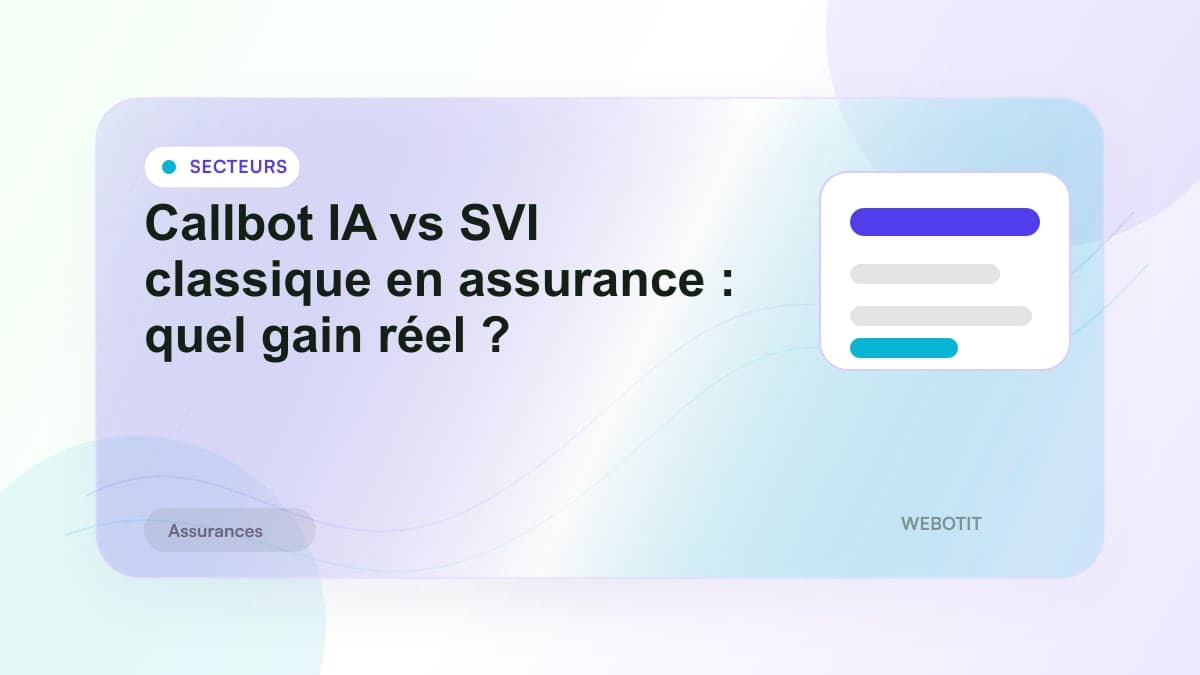 SECTEURS

Callbot IA vs SVI classique en assurance : quel gain réel ?

Assurances

WEBOTIT